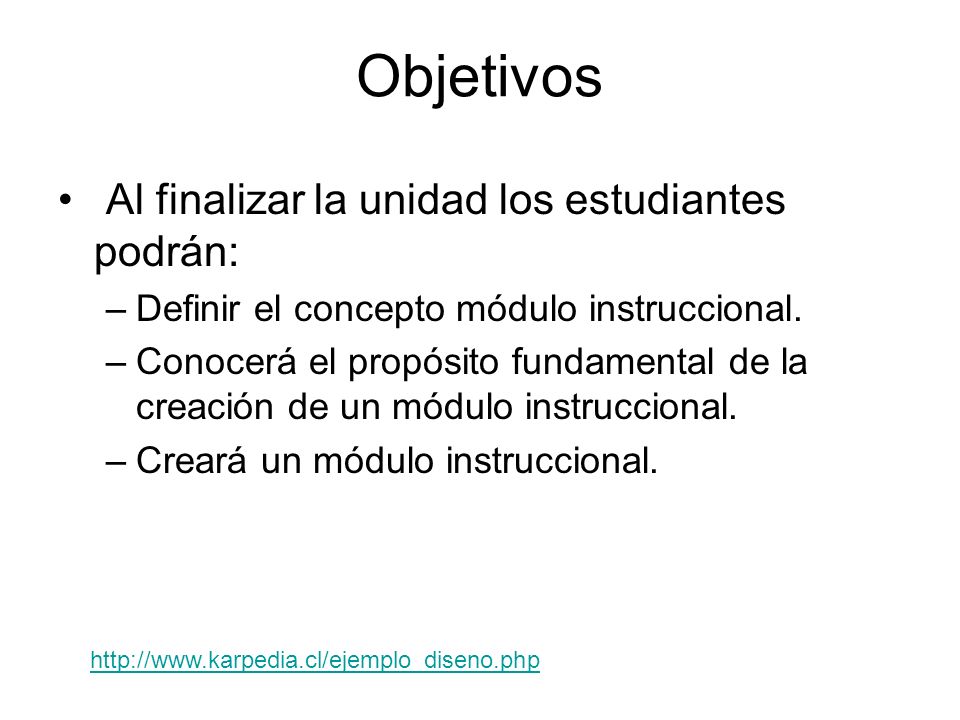 Objetivos

• Al finalizar la unidad los estudiantes podrán:
– Definir el concepto módulo instruccional.
– Conocerá el propósito fundamental de la creación de un módulo instruccional.
– Creará un módulo instruccional.

http://www.karpedia.cl/ejemplo_diseno.php